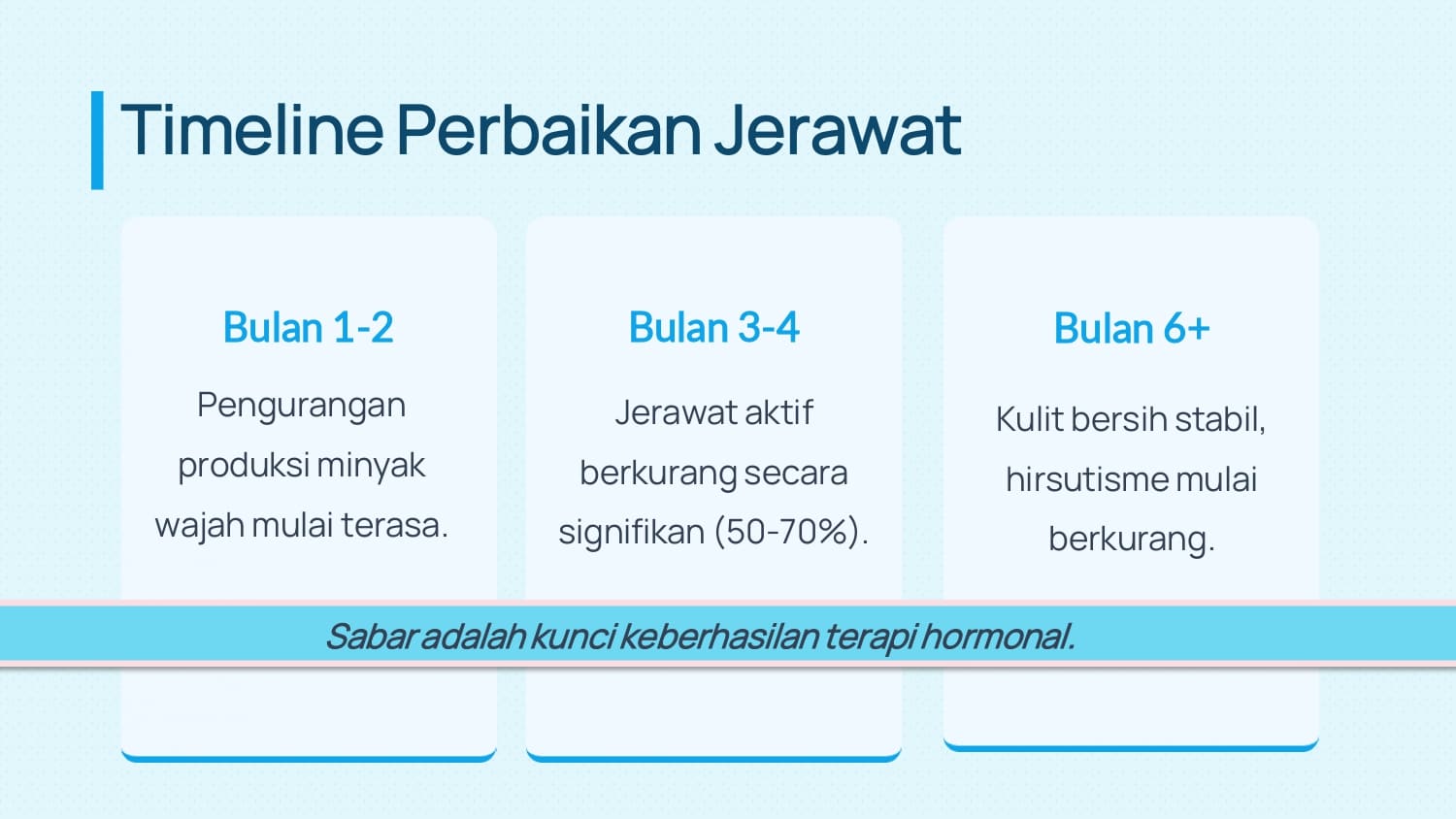 Timeline Perbaikan Jerawat

Bulan 1-2

Pengurangan produksi minyak wajah mulai terasa.

Bulan 3-4

Jerawat aktif berkurang secara signifikan (50-70%).

Bulan 6+

Kulit bersih stabil, hirsutisme mulai berkurang.

Sabar adalah kunci keberhasilan terapi hormonal.